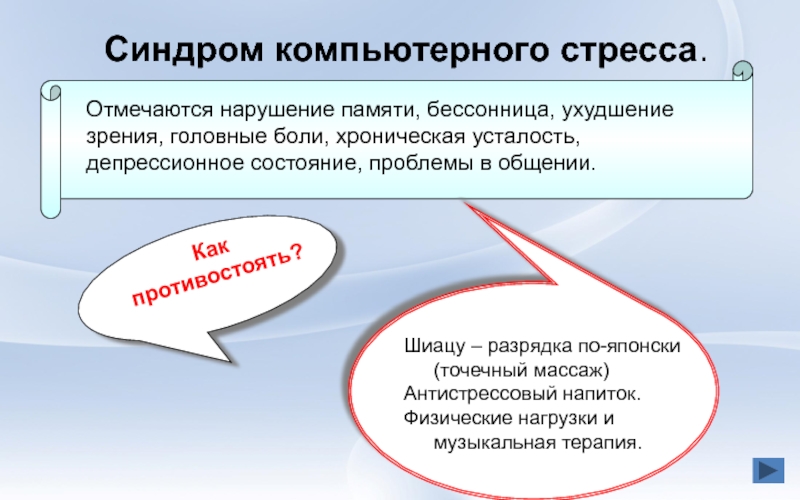 Синдром компьютерного стресса.

Отмечаются нарушение памяти, бессонница, ухудшение зрения, головные боли, хроническая усталость, депрессионное состояние, проблемы в общении.

Как противостоять?

Шиацу – разрядка по-японски (точечный массаж)
Антистрессовый напиток.
Физические нагрузки и музыкальная терапия.